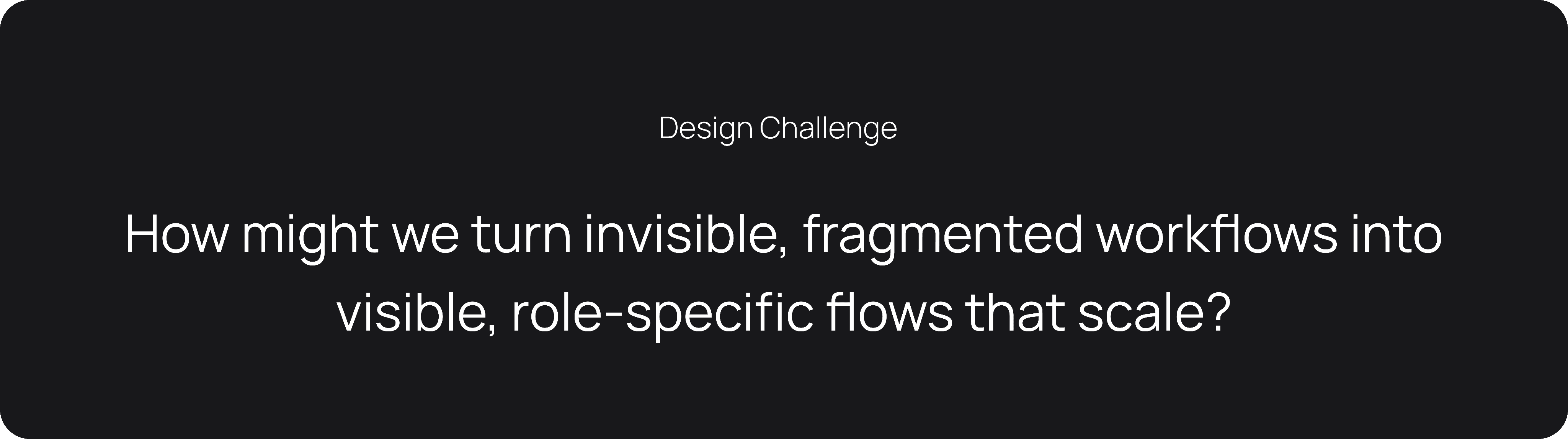 Design Challenge

How might we turn invisible, fragmented workflows into visible, role-specific flows that scale?